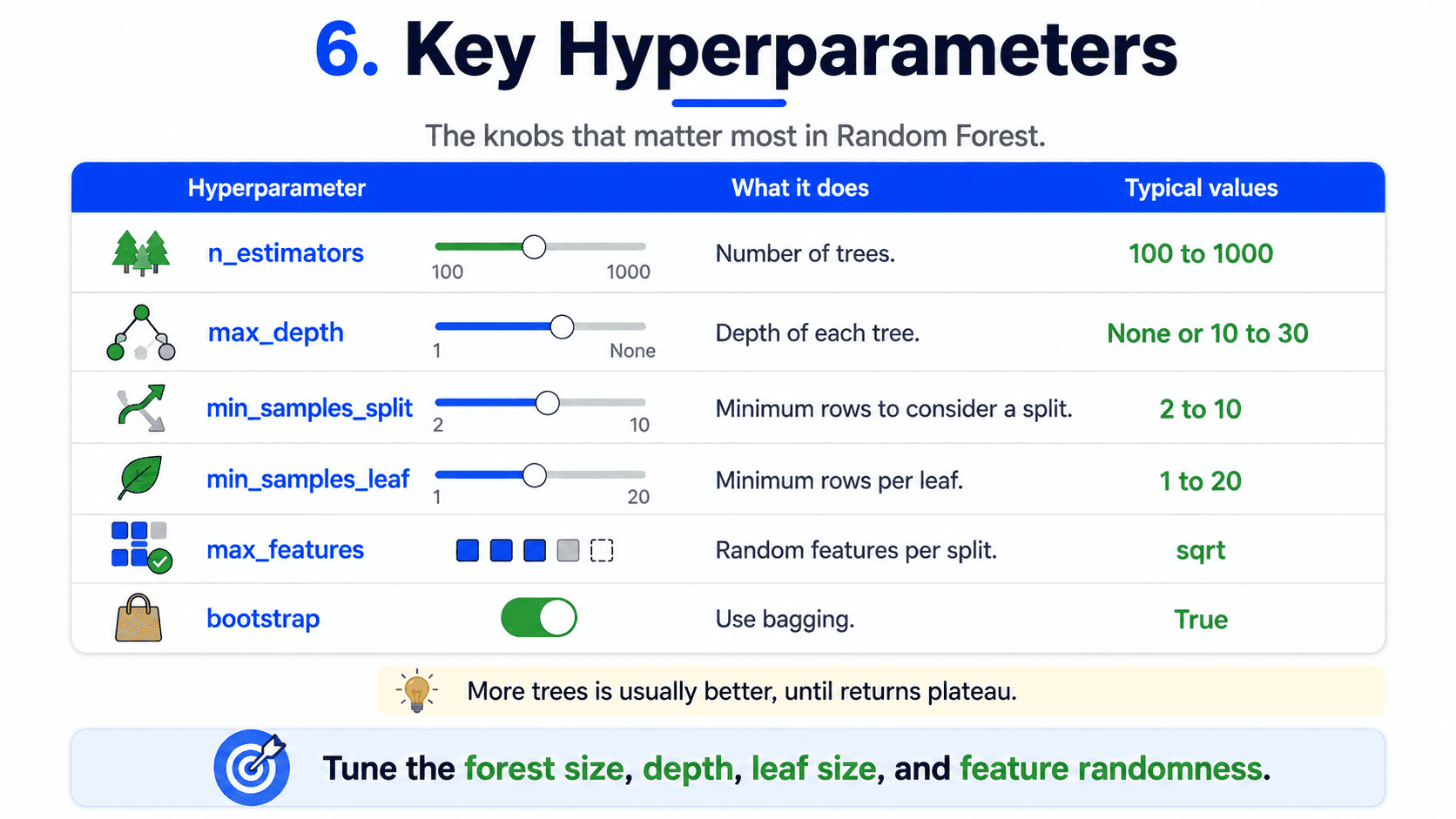 6. Key Hyperparameters

The knobs that matter most in Random Forest.

| Hyperparameter | | What it does | Typical values |
|---|---|---|---|
| n_estimators | 100 1000 | Number of trees. | 100 to 1000 |
| max_depth | 1 None | Depth of each tree. | None or 10 to 30 |
| min_samples_split | 2 10 | Minimum rows to consider a split. | 2 to 10 |
| min_samples_leaf | 1 20 | Minimum rows per leaf. | 1 to 20 |
| max_features | | Random features per split. | sqrt |
| bootstrap | | Use bagging. | True |

More trees is usually better, until returns plateau.

Tune the forest size, depth, leaf size, and feature randomness.